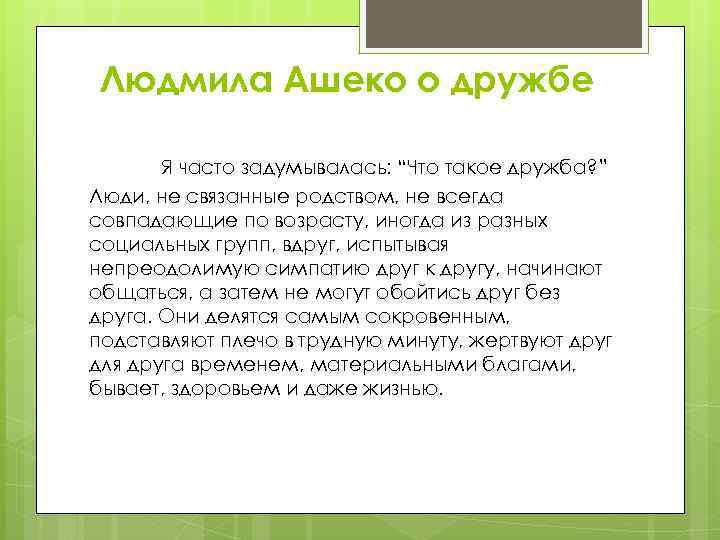 Людмила Ашеко о дружбе

Я часто задумывалась: "Что такое дружба?" Люди, не связанные родством, не всегда совпадающие по возрасту, иногда из разных социальных групп, вдруг, испытывая непреодолимую симпатию друг к другу, начинают общаться, а затем не могут обойтись друг без друга. Они делятся самым сокровенным, подставляют плечо в трудную минуту, жертвуют друг для друга временем, материальными благами, бывает, здоровьем и даже жизнью.